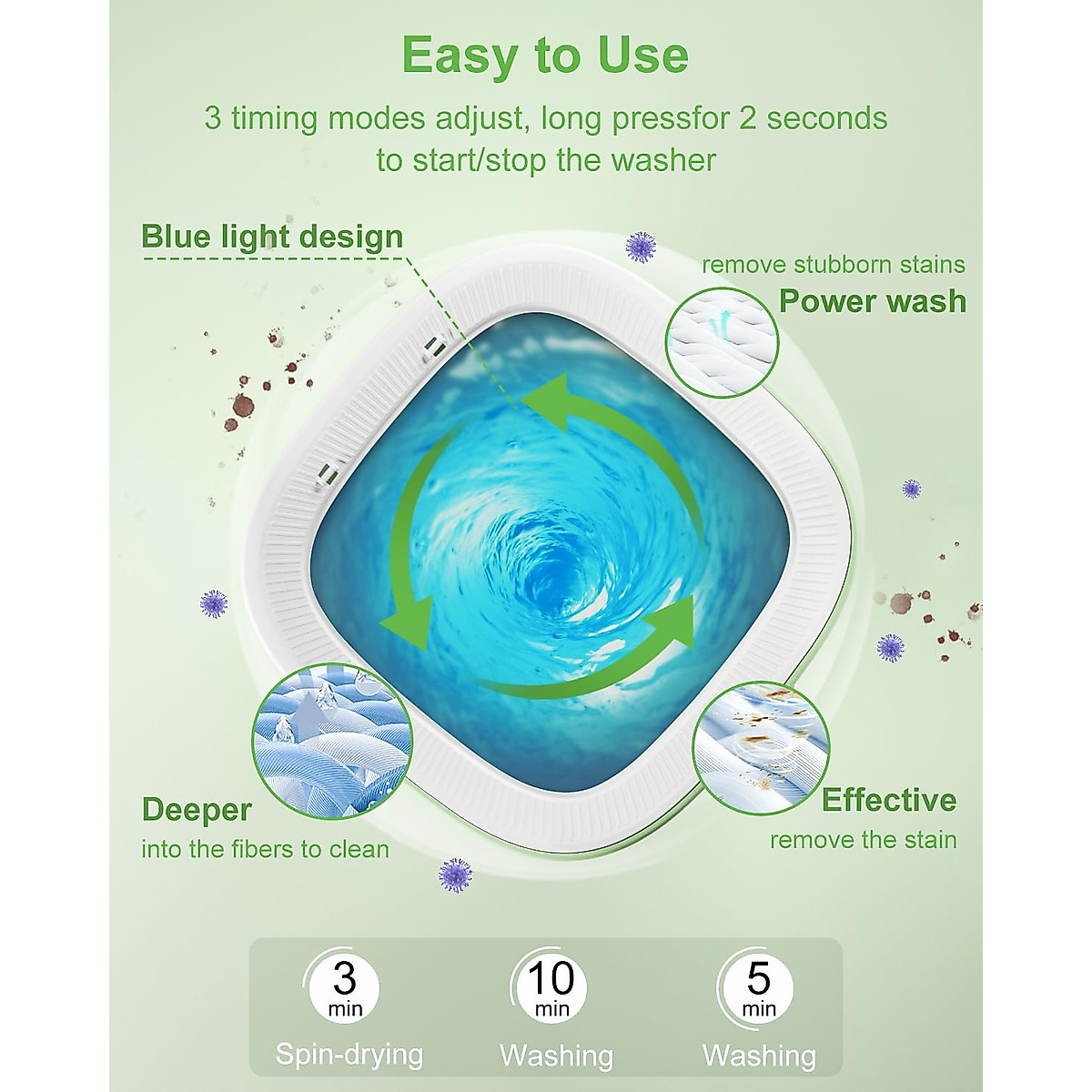 Easy to Use

3 timing modes adjust, long pressfor 2 seconds to start/stop the washer

Blue light design

remove stubborn stains
Power wash

Deeper
into the fibers to clean

Effective
remove the stain

3 min
Spin-drying

10 min
Washing

5 min
Washing